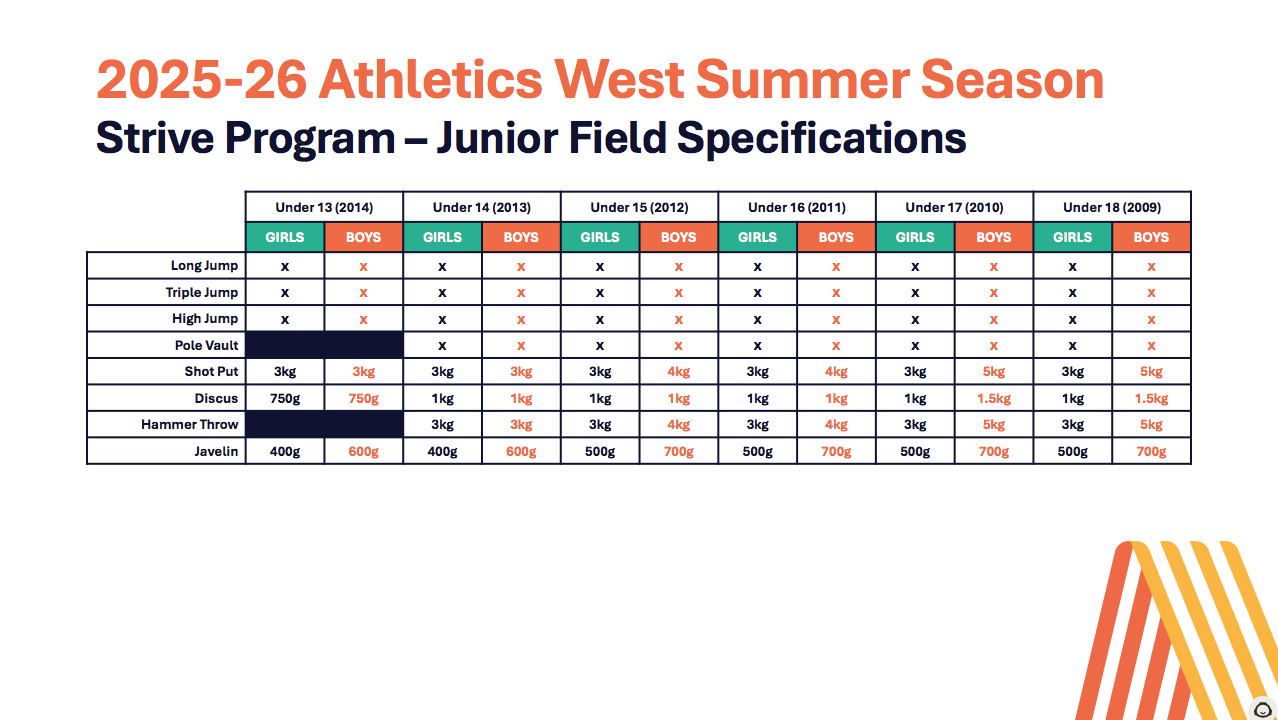 2025-26 Athletics West Summer Season

Strive Program – Junior Field Specifications

| | Under 13 (2014) | | Under 14 (2013) | | Under 15 (2012) | | Under 16 (2011) | | Under 17 (2010) | | Under 18 (2009) | |
|---|---|---|---|---|---|---|---|---|---|---|---|---|
| | GIRLS | BOYS | GIRLS | BOYS | GIRLS | BOYS | GIRLS | BOYS | GIRLS | BOYS | GIRLS | BOYS |
| Long Jump | x | x | x | x | x | x | x | x | x | x | x | x |
| Triple Jump | x | x | x | x | x | x | x | x | x | x | x | x |
| High Jump | x | x | x | x | x | x | x | x | x | x | x | x |
| Pole Vault | | | x | x | x | x | x | x | x | x | x | x |
| Shot Put | 3kg | 3kg | 3kg | 3kg | 3kg | 4kg | 3kg | 4kg | 3kg | 5kg | 3kg | 5kg |
| Discus | 750g | 750g | 1kg | 1kg | 1kg | 1kg | 1kg | 1kg | 1kg | 1.5kg | 1kg | 1.5kg |
| Hammer Throw | | | 3kg | 3kg | 3kg | 4kg | 3kg | 4kg | 3kg | 5kg | 3kg | 5kg |
| Javelin | 400g | 600g | 400g | 600g | 500g | 700g | 500g | 700g | 500g | 700g | 500g | 700g |